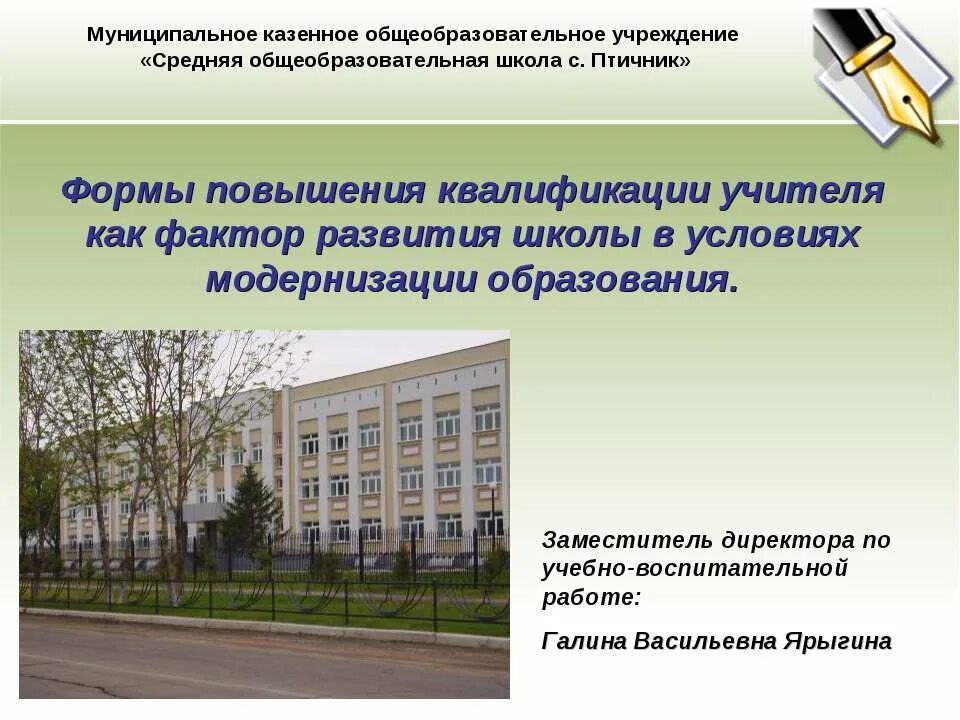 Муниципальное казенное общеобразовательное учреждение «Средняя общеобразовательная школа с. Птичник»

Формы повышения квалификации учителя как фактор развития школы в условиях модернизации образования.

Заместитель директора по учебно-воспитательной работе:

Галина Васильевна Ярыгина